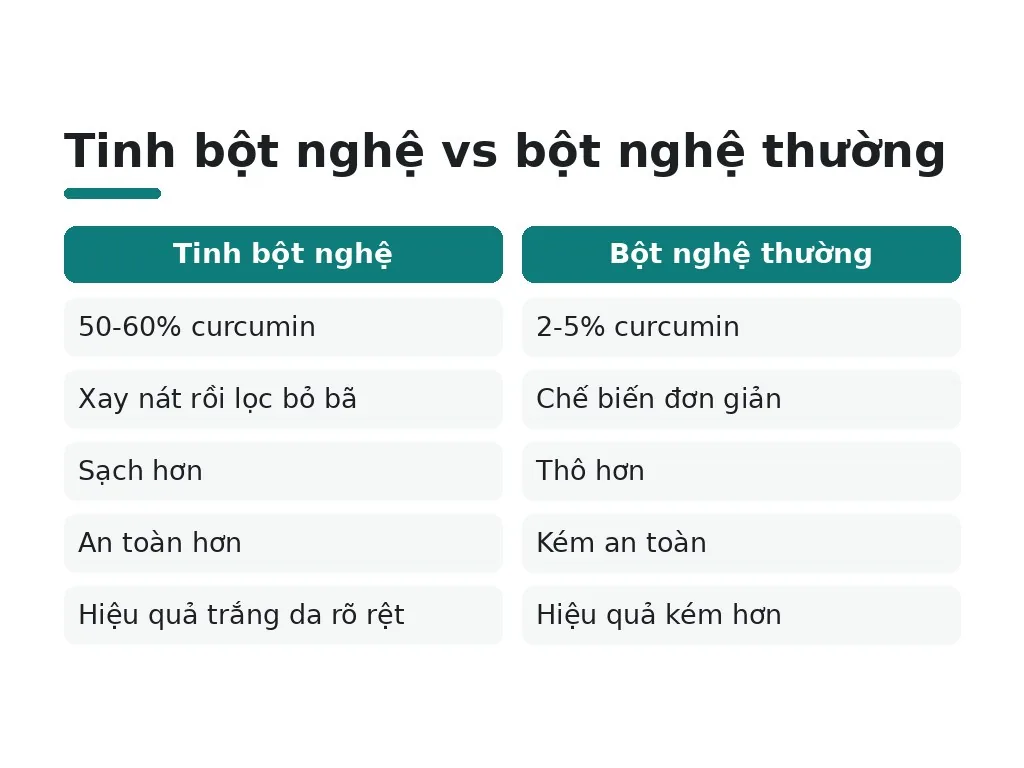 Tinh bột nghệ vs bột nghệ thường

| Tinh bột nghệ | Bột nghệ thường |
|---|---|
| 50-60% curcumin | 2-5% curcumin |
| Xay nát rồi lọc bỏ bã | Chế biến đơn giản |
| Sạch hơn | Thô hơn |
| An toàn hơn | Kém an toàn |
| Hiệu quả trắng da rõ rệt | Hiệu quả kém hơn |